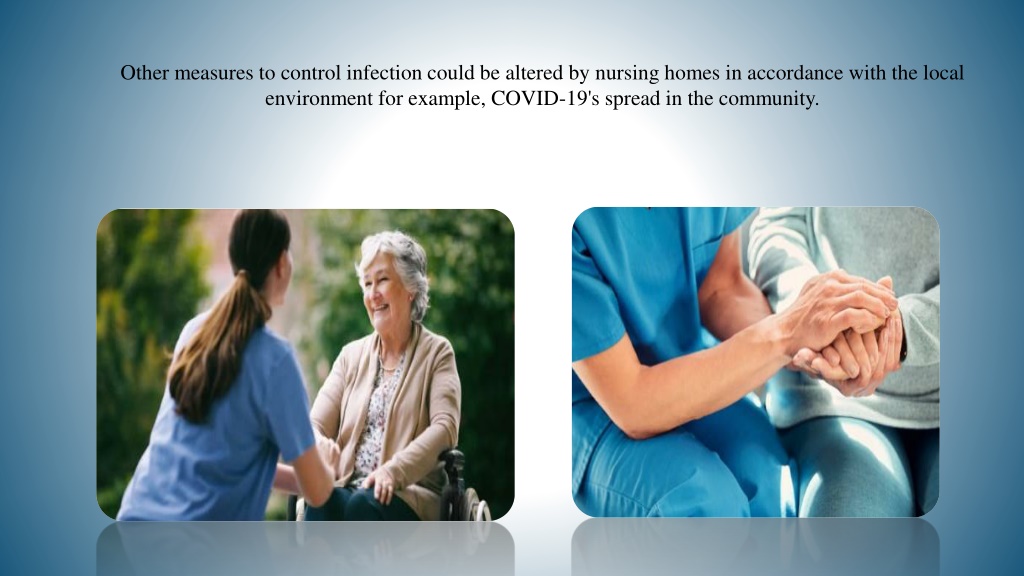 Other measures to control infection could be altered by nursing homes in accordance with the local environment for example, COVID-19's spread in the community.